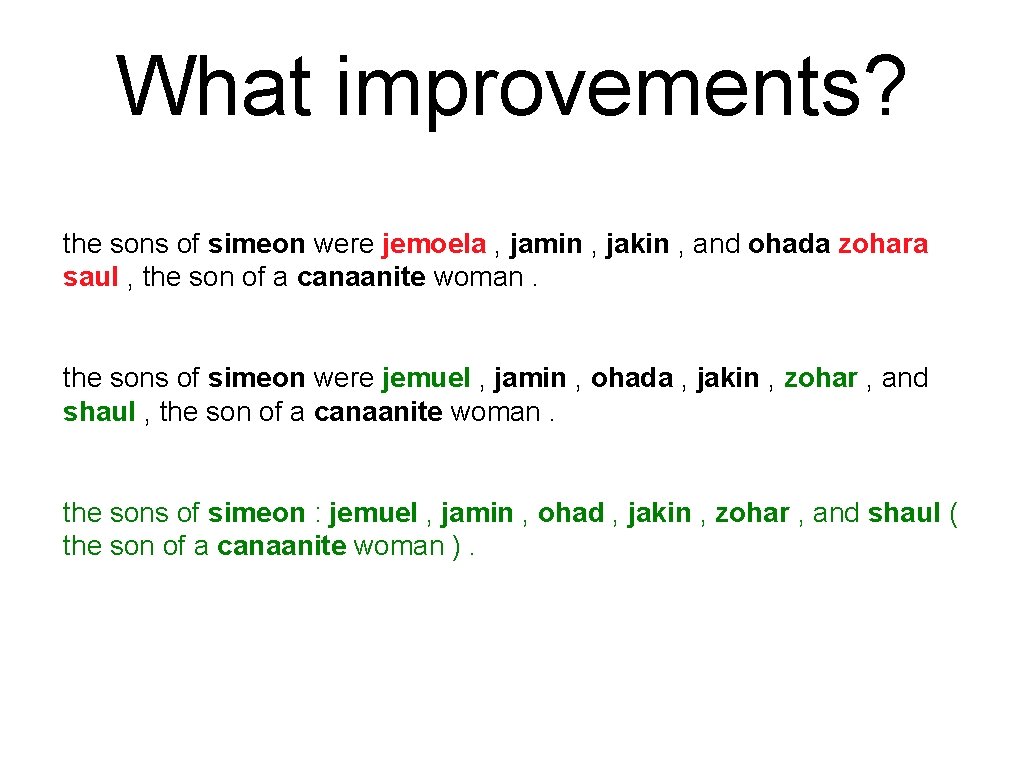 What improvements?

the sons of simeon were jemoela , jamin , jakin , and ohada zohara saul , the son of a canaanite woman .

the sons of simeon were jemuel , jamin , ohada , jakin , zohar , and shaul , the son of a canaanite woman .

the sons of simeon : jemuel , jamin , ohad , jakin , zohar , and shaul ( the son of a canaanite woman ) .